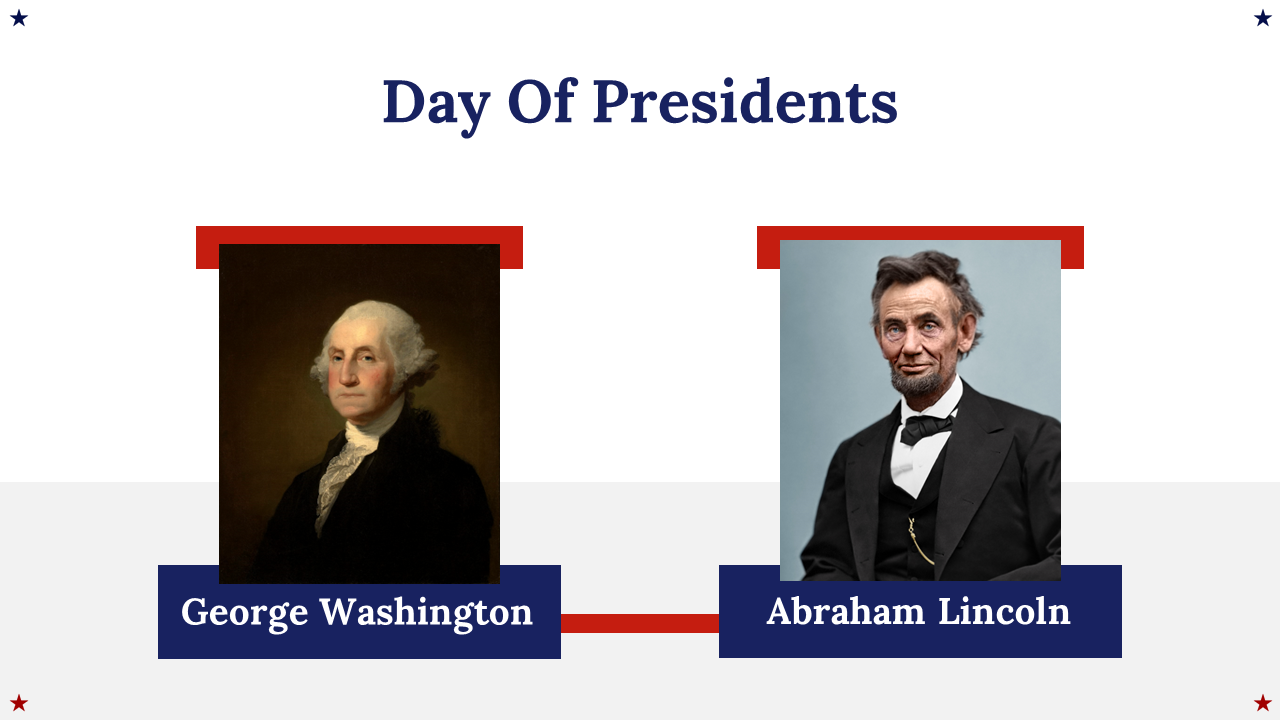 Day Of Presidents

George Washington

Abraham Lincoln